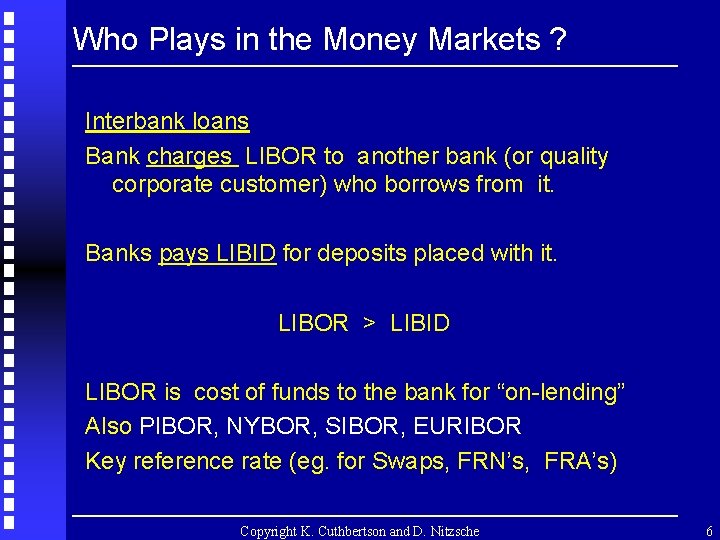 Who Plays in the Money Markets ?

Interbank loans

Bank charges LIBOR to another bank (or quality corporate customer) who borrows from it.

Banks pays LIBID for deposits placed with it.

LIBOR > LIBID

LIBOR is cost of funds to the bank for “on-lending”

Also PIBOR, NYBOR, SIBOR, EURIBOR

Key reference rate (eg. for Swaps, FRN’s, FRA’s)

Copyright K. Cuthbertson and D. Nitzsche

6